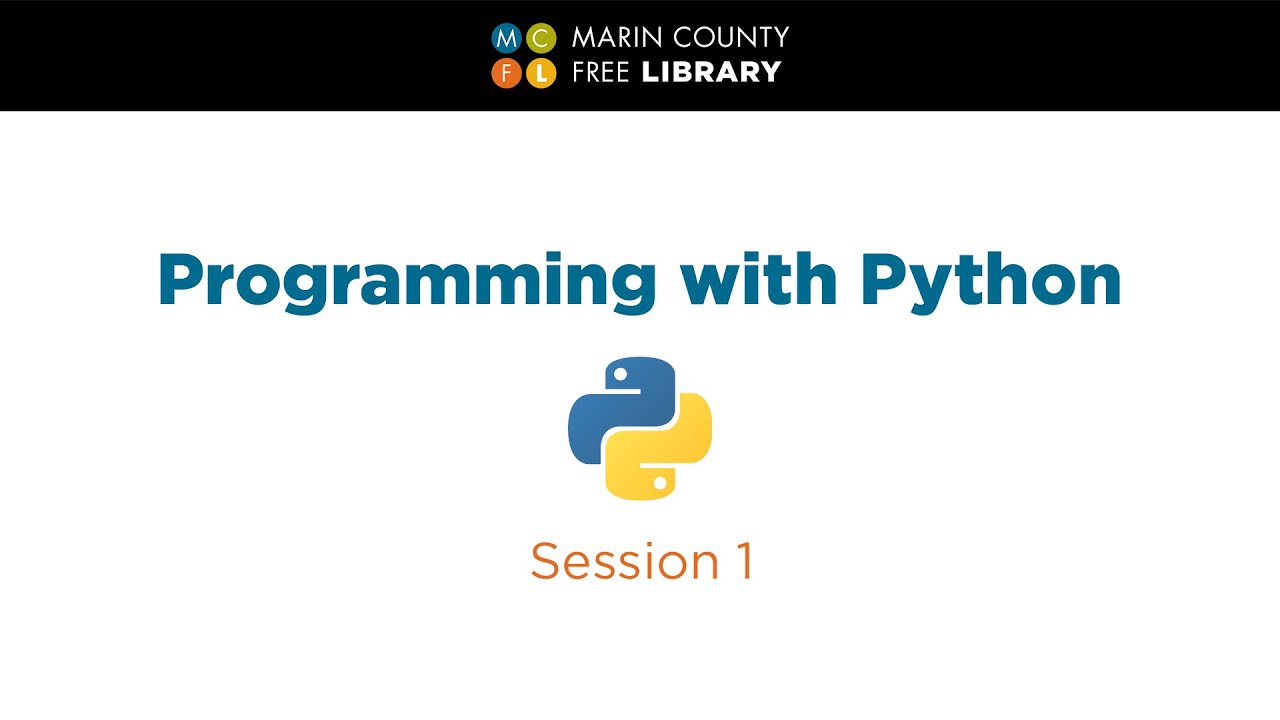 M C
F L
MARIN COUNTY
FREE LIBRARY

Programming with Python

Session 1